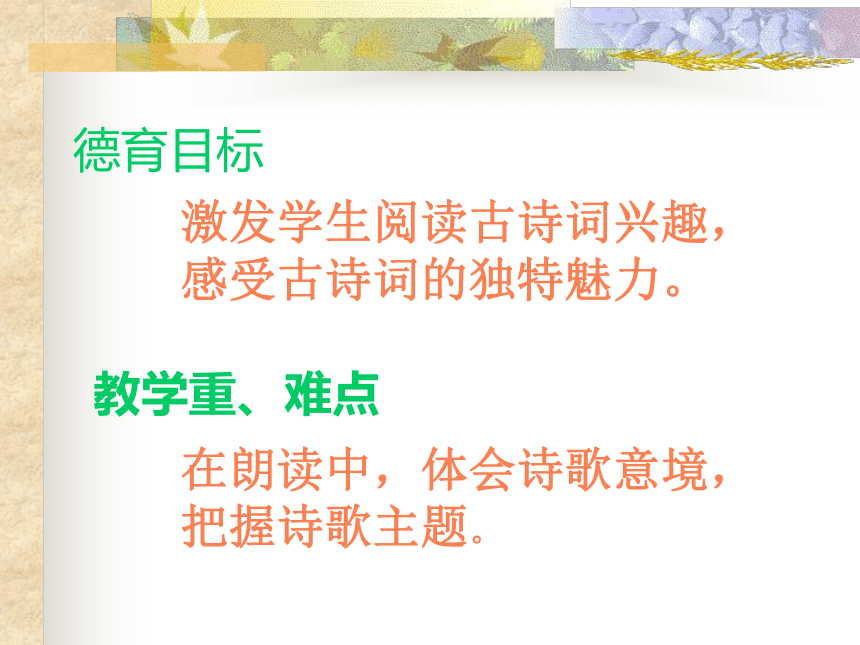 德育目标

激发学生阅读古诗词兴趣，感受古诗词的独特魅力。

教学重、难点

在朗读中，体会诗歌意境，把握诗歌主题。